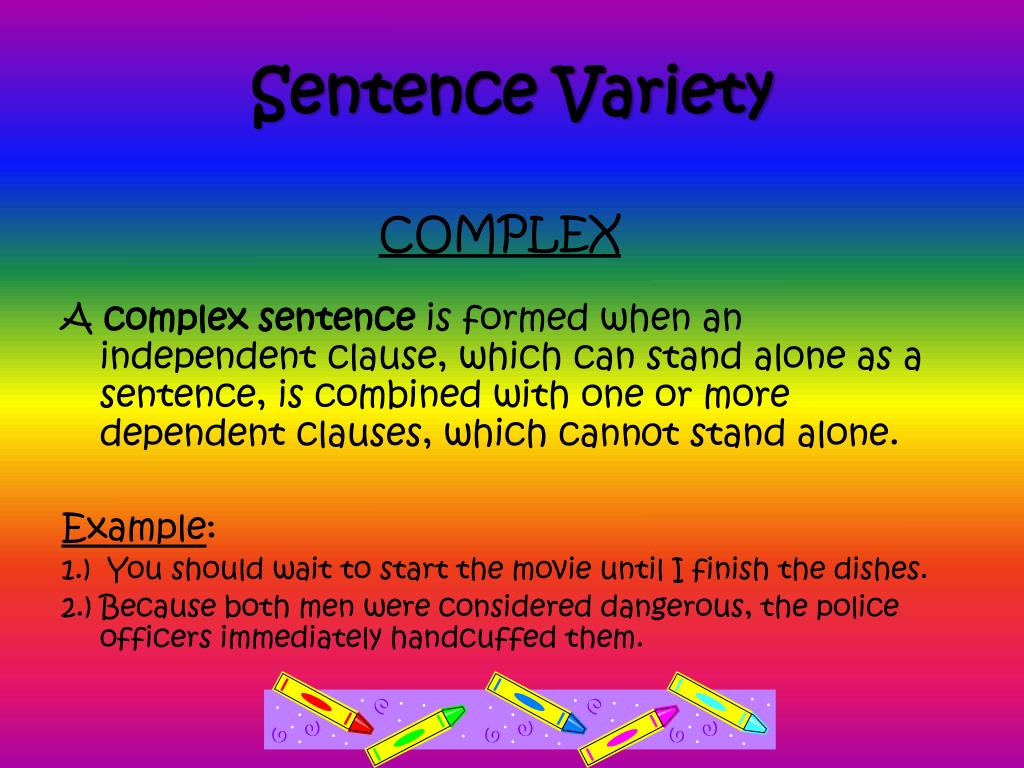 Sentence Variety

COMPLEX

A complex sentence is formed when an independent clause, which can stand alone as a sentence, is combined with one or more dependent clauses, which cannot stand alone.

Example:

1.) You should wait to start the movie until I finish the dishes.

2.) Because both men were considered dangerous, the police officers immediately handcuffed them.